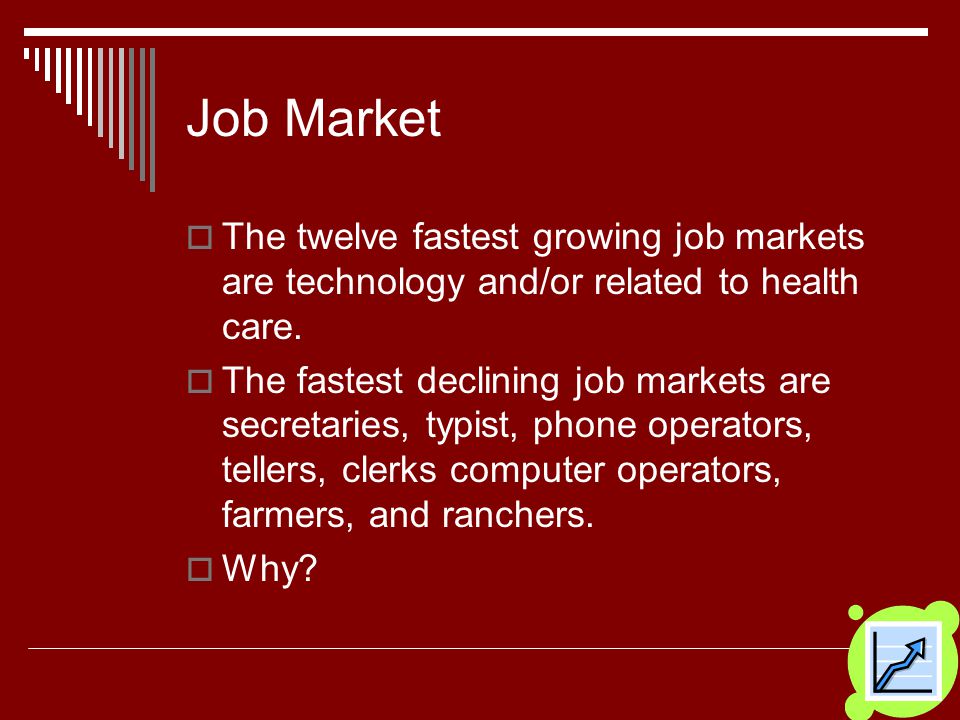 Job Market

The twelve fastest growing job markets are technology and/or related to health care.

The fastest declining job markets are secretaries, typist, phone operators, tellers, clerks computer operators, farmers, and ranchers.

Why?